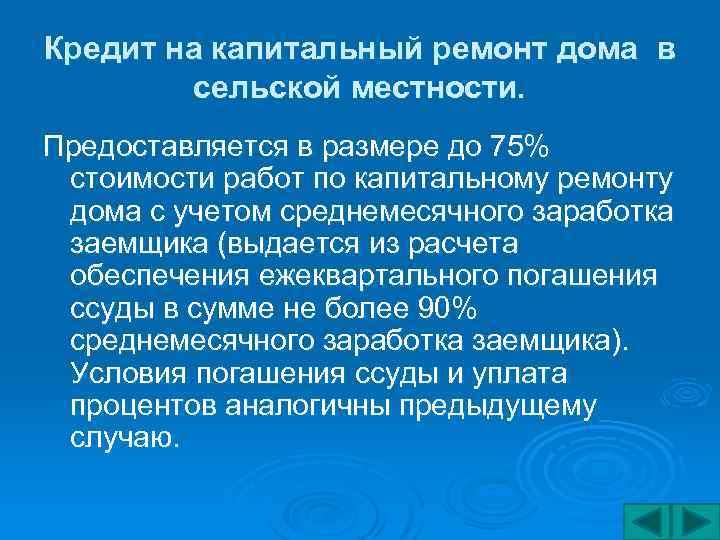 Кредит на капитальный ремонт дома в сельской местности.

Предоставляется в размере до 75% стоимости работ по капитальному ремонту дома с учетом среднемесячного заработка заемщика (выдается из расчета обеспечения ежеквартального погашения ссуды в сумме не более 90% среднемесячного заработка заемщика). Условия погашения ссуды и уплата процентов аналогичны предыдущему случаю.